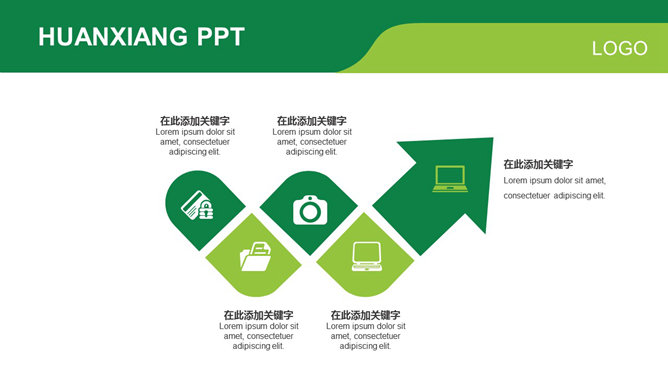 HUANXIANG PPT

LOGO

在此添加关键字
Lorem ipsum dolor sit amet, consectetuer adipiscing elit.

在此添加关键字
Lorem ipsum dolor sit amet, consectetuer adipiscing elit.

在此添加关键字
Lorem ipsum dolor sit amet, consectetuer adipiscing elit.

在此添加关键字
Lorem ipsum dolor sit amet, consectetuer adipiscing elit.

在此添加关键字
Lorem ipsum dolor sit amet, consectetuer adipiscing elit.